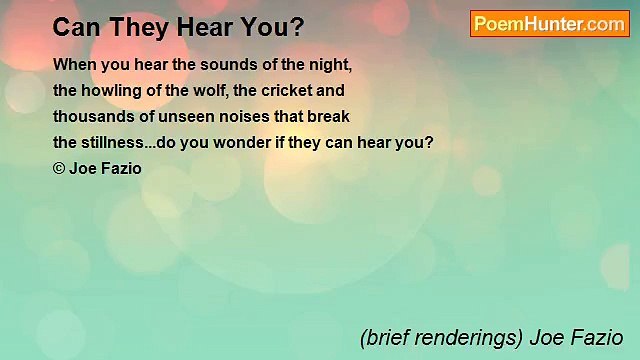 Can They Hear You?

PoemHunter.com

When you hear the sounds of the night,
the howling of the wolf, the cricket and
thousands of unseen noises that break
the stillness...do you wonder if they can hear you?
© Joe Fazio

(brief renderings) Joe Fazio